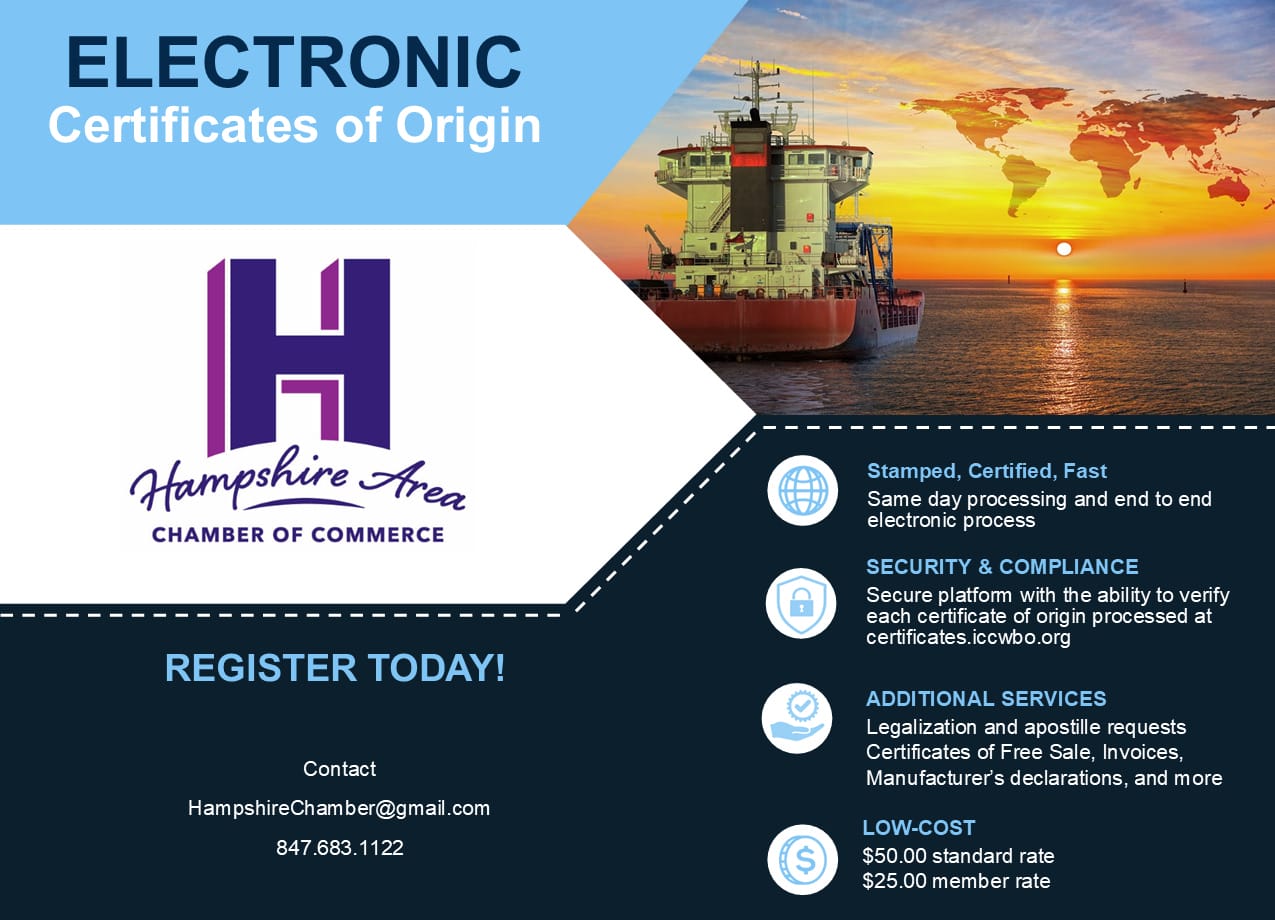 ELECTRONIC
Certificates of Origin

H
Hampshire Area
CHAMBER OF COMMERCE

REGISTER TODAY!

Contact
HampshireChamber@gmail.com
847.683.1122

Stamped, Certified, Fast
Same day processing and end to end electronic process

SECURITY & COMPLIANCE
Secure platform with the ability to verify each certificate of origin processed at certificates.iccwbo.org

ADDITIONAL SERVICES
Legalization and apostille requests
Certificates of Free Sale, Invoices,
Manufacturer's declarations, and more

LOW-COST
\$50.00 standard rate
\$25.00 member rate